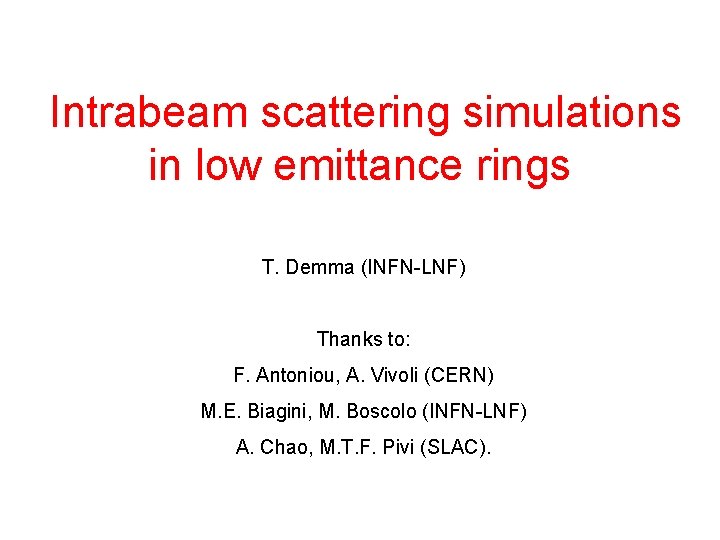 Intrabeam scattering simulations in low emittance rings

T. Demma (INFN-LNF)

Thanks to:

F. Antoniou, A. Vivoli (CERN)

M.E. Biagini, M. Boscolo (INFN-LNF)

A. Chao, M.T.F. Pivi (SLAC).